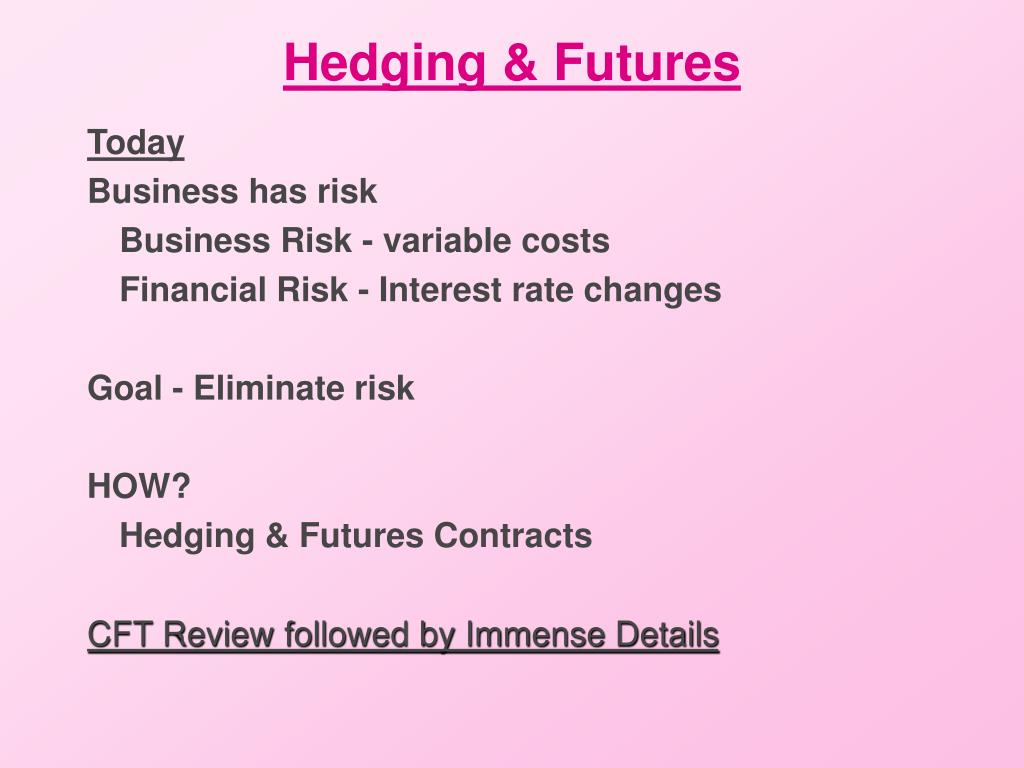 Hedging & Futures

Today
Business has risk
Business Risk - variable costs
Financial Risk - Interest rate changes

Goal - Eliminate risk

HOW?
Hedging & Futures Contracts

CFT Review followed by Immense Details